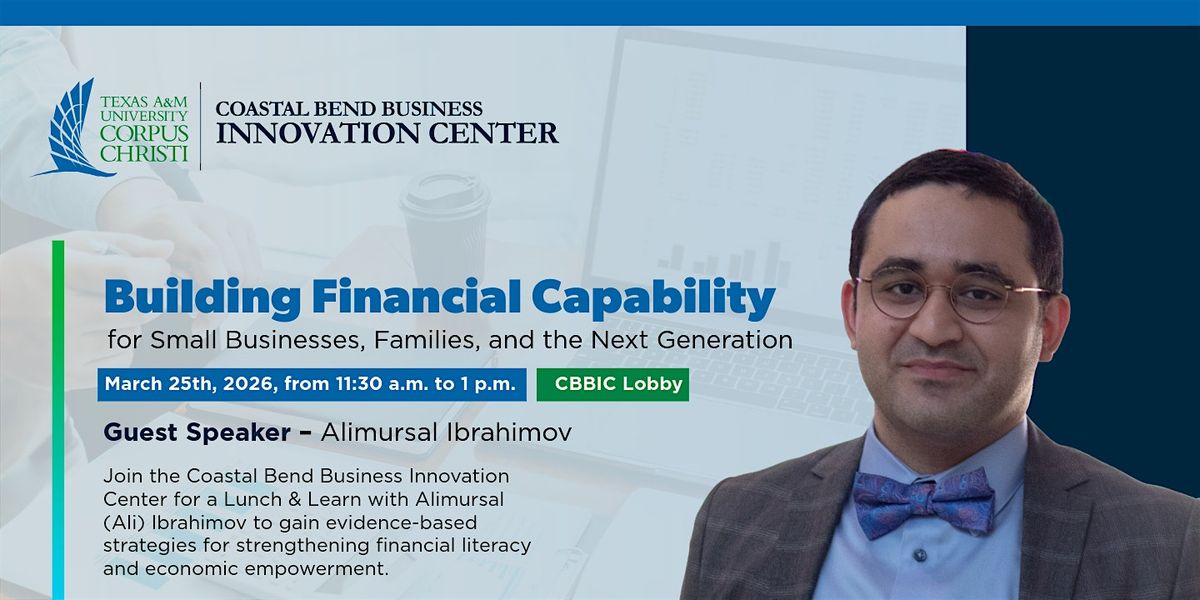 TEXAS A&M UNIVERSITY CORPUS CHRISTI

COASTAL BEND BUSINESS INNOVATION CENTER

Building Financial Capability

for Small Businesses, Families, and the Next Generation

March 25th, 2026, from 11:30 a.m. to 1 p.m.

CBBIC Lobby

Guest Speaker – Alimursal Ibrahimov

Join the Coastal Bend Business Innovation Center for a Lunch & Learn with Alimursal (Ali) Ibrahimov to gain evidence-based strategies for strengthening financial literacy and economic empowerment.